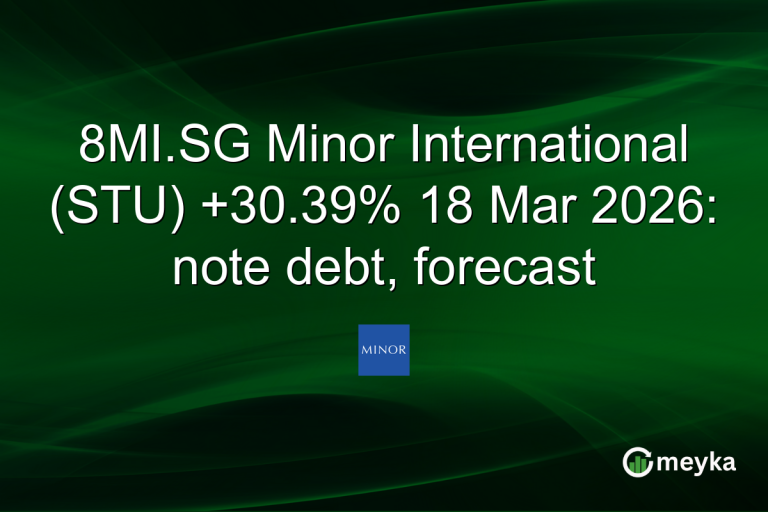 8MI.SG Minor International (STU) +30.39% 18 Mar 2026: note debt, forecast

MINOR

meyka